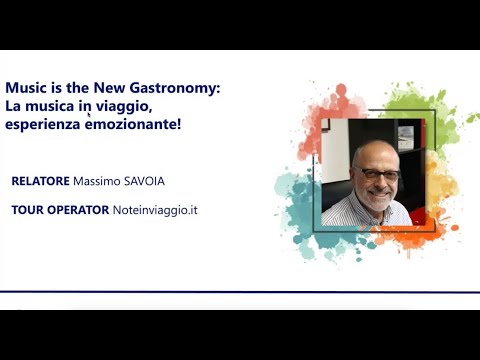 Music is the New Gastronomy:
La musica in viaggio,
esperienza emozionante!

RELATORE Massimo SAVOIA

TOUR OPERATOR Noteinviaggio.it